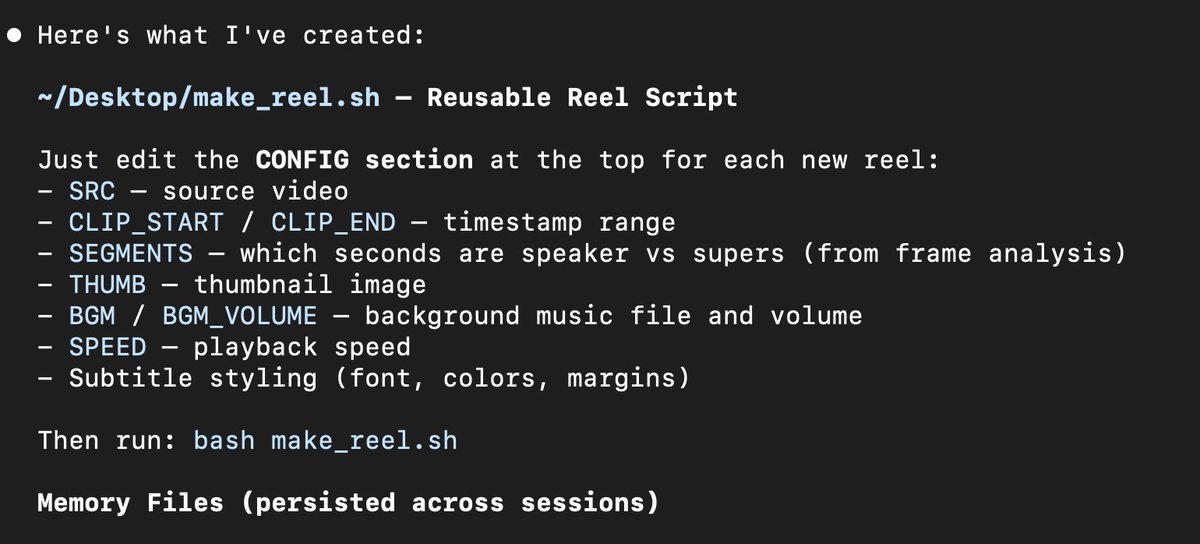 ● Here's what I've created:

~/Desktop/make_reel.sh — Reusable Reel Script

Just edit the CONFIG section at the top for each new reel:
- SRC — source video
- CLIP_START / CLIP_END — timestamp range
- SEGMENTS — which seconds are speaker vs supers (from frame analysis)
- THUMB — thumbnail image
- BGM / BGM_VOLUME — background music file and volume
- SPEED — playback speed
- Subtitle styling (font, colors, margins)

Then run: bash make_reel.sh

Memory Files (persisted across sessions)